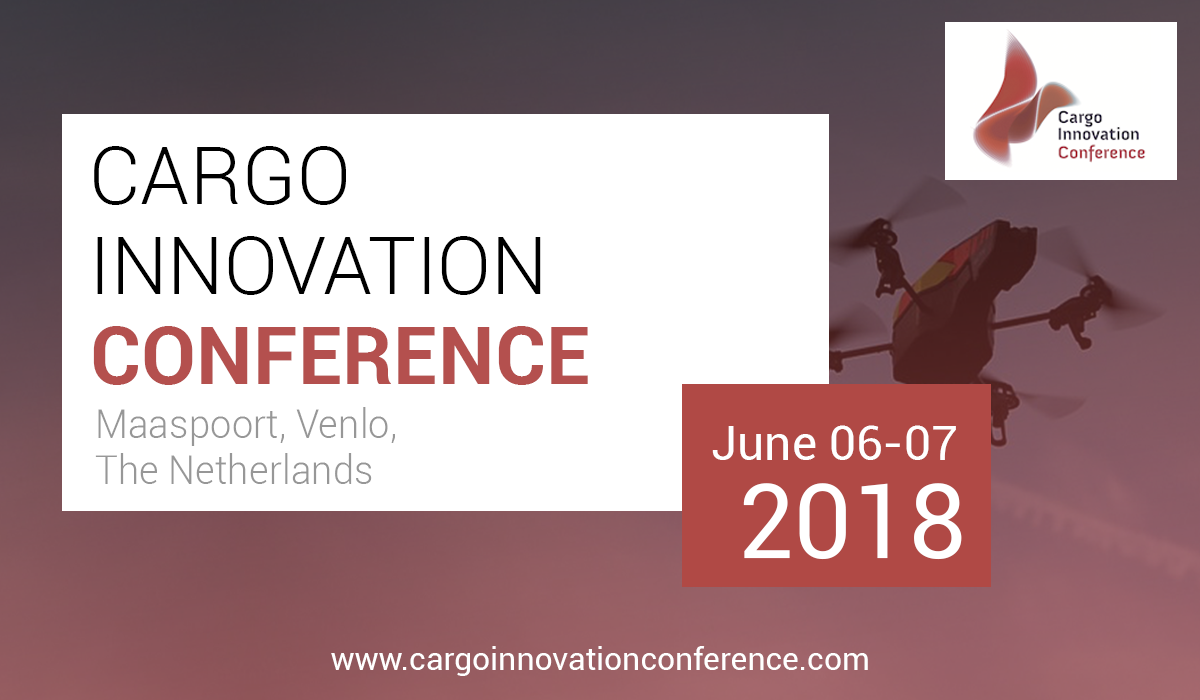 Cargo
Innovation
Conference

CARGO
INNOVATION
CONFERENCE

Maaspoort, Venlo,
The Netherlands

June 06-07
2018

www.cargoinnovationconference.com